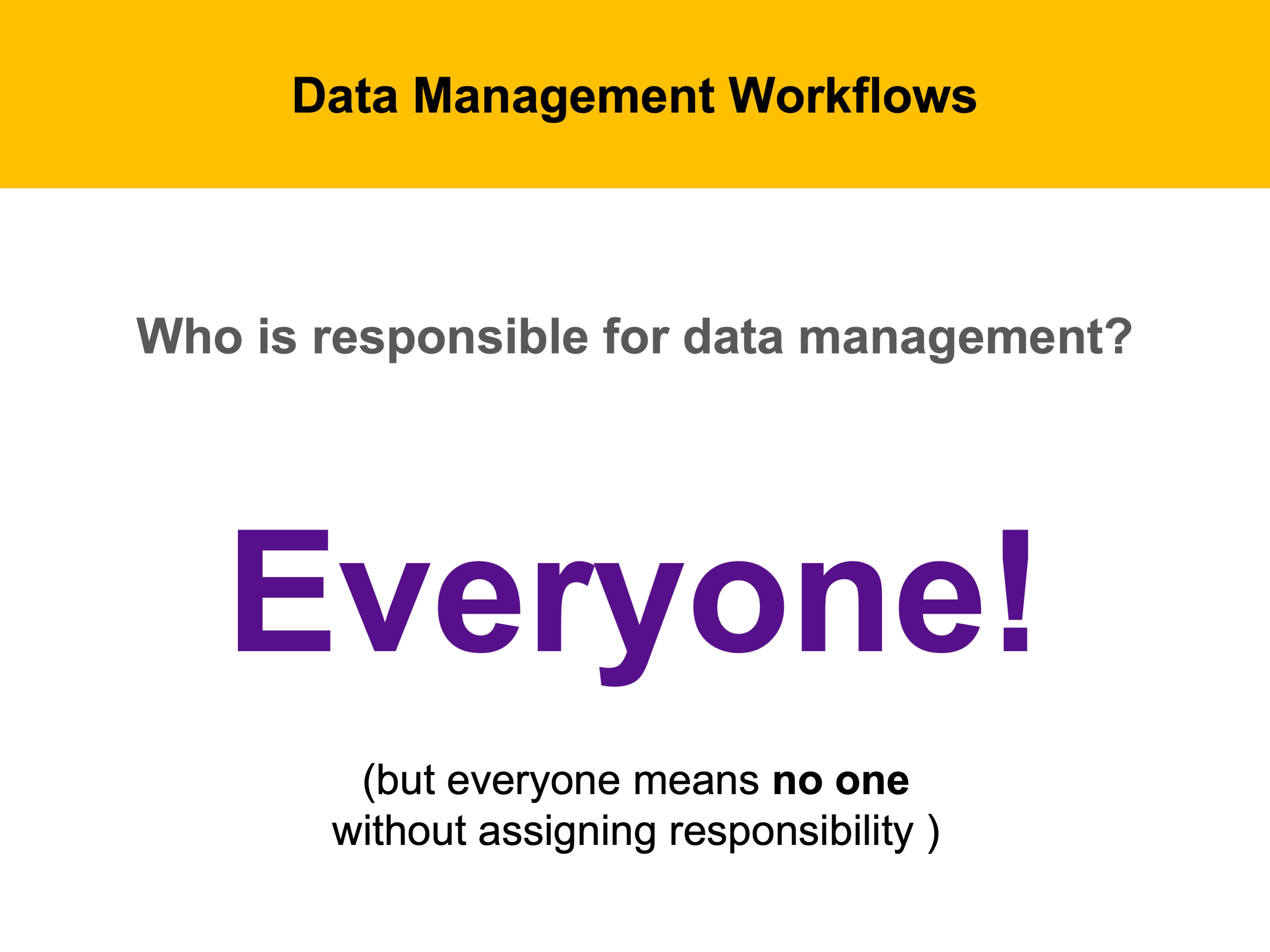 Data Management Workflows

Who is responsible for data management?

Everyone!

(but everyone means no one without assigning responsibility )